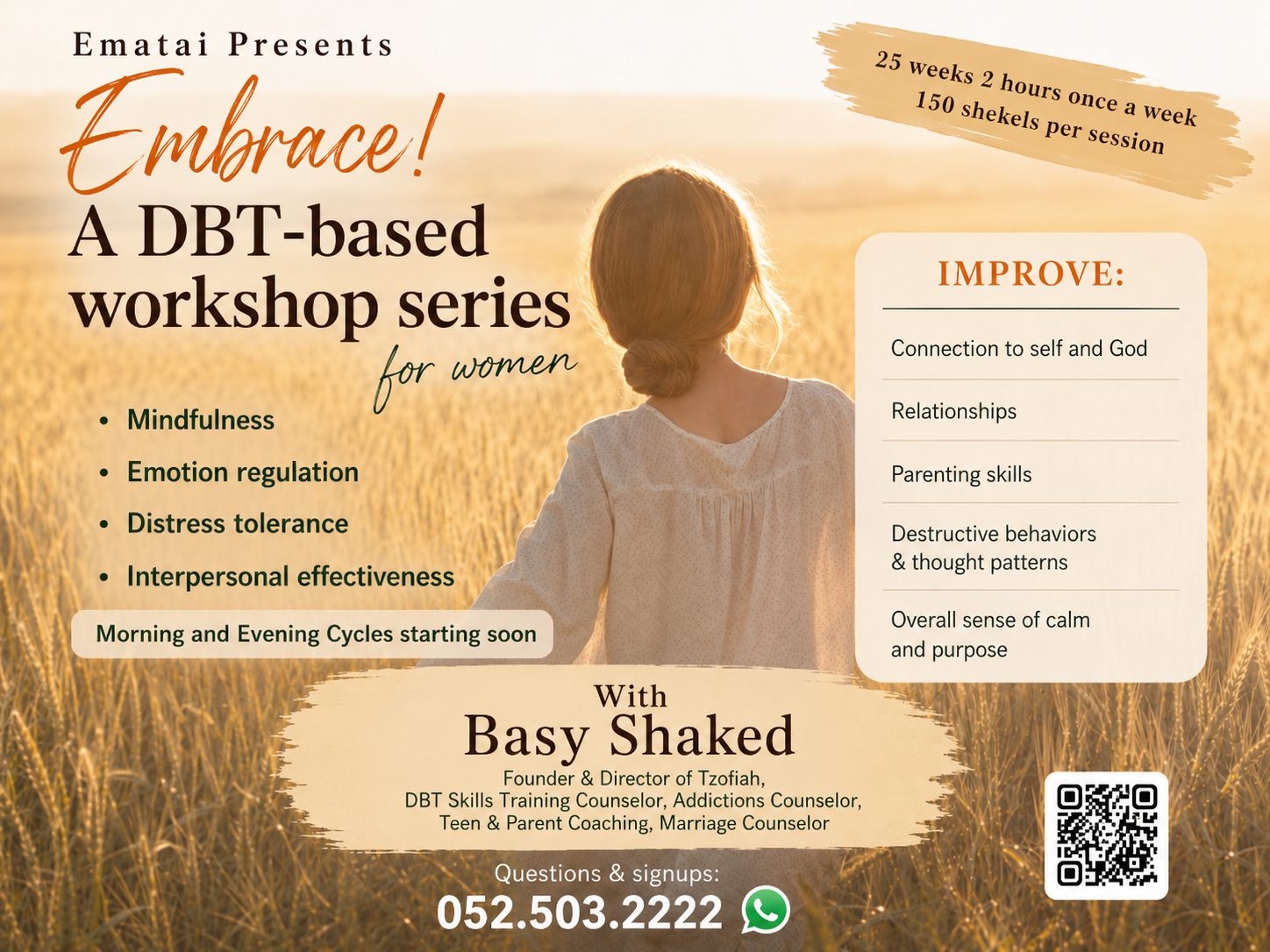 Ematai Presents

Embrace!

A DBT-based workshop series

for women

25 weeks 2 hours once a week
150 shekels per session

- Mindfulness
- Emotion regulation
- Distress tolerance
- Interpersonal effectiveness

Morning and Evening Cycles starting soon

IMPROVE:

Connection to self and God

Relationships

Parenting skills

Destructive behaviors & thought patterns

Overall sense of calm and purpose

With
Basy Shaked
Founder & Director of Tzofiah,
DBT Skills Training Counselor, Addictions Counselor,
Teen & Parent Coaching, Marriage Counselor

Questions & signups:
052.503.2222